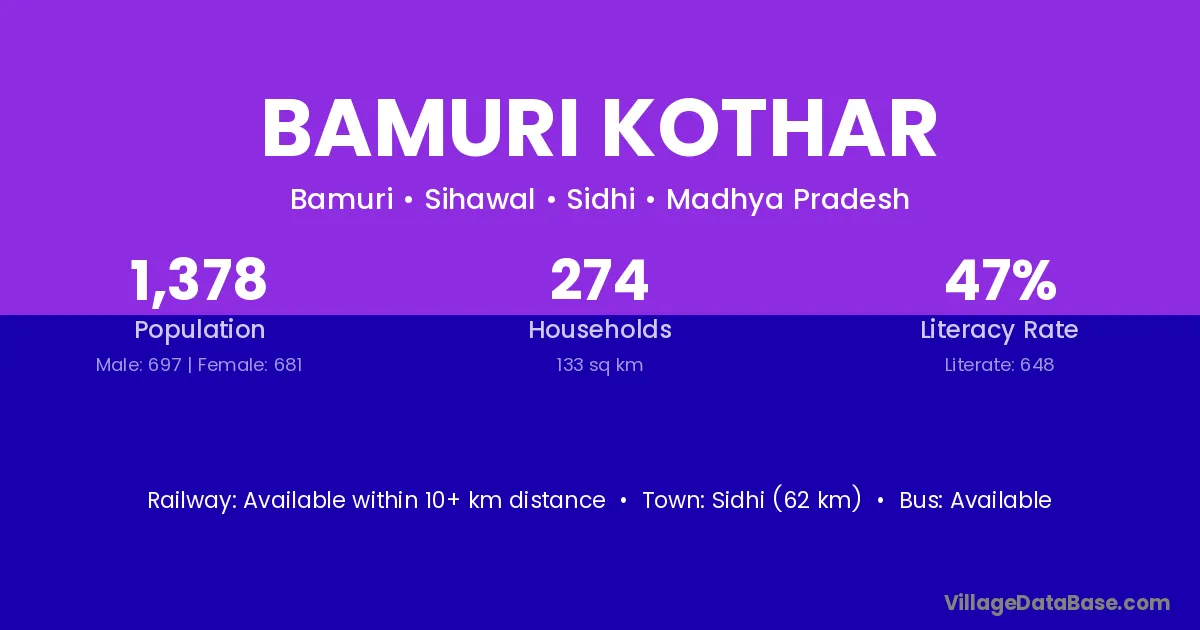 BAMURI KOTHAR

Bamuri • Sihawal • Sidhi • Madhya Pradesh

1,378
Population
Male: 697 | Female: 681

274
Households
133 sq km

47%
Literacy Rate
Literate: 648

Railway: Available within 10+ km distance • Town: Sidhi (62 km) • Bus: Available

VillageDataBase.com